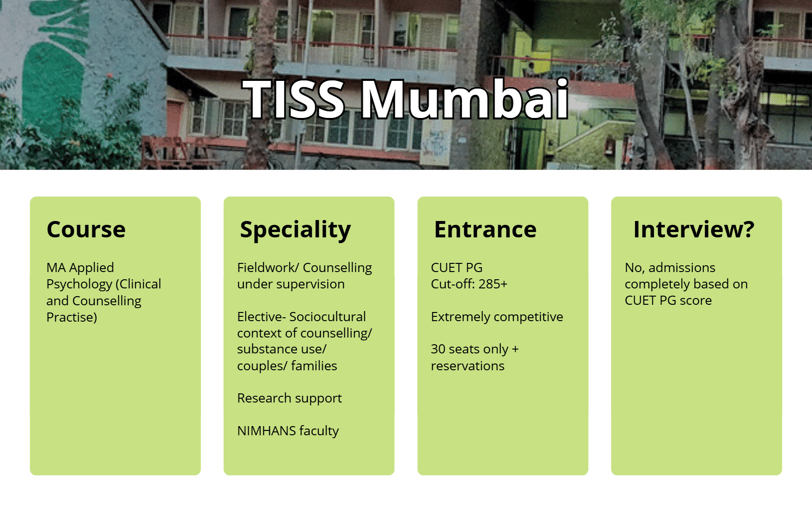 TISS Mumbai

Course

MA Applied Psychology (Clinical and Counselling Practise)

Speciality

Fieldwork/ Counselling under supervision

Elective- Sociocultural context of counselling/ substance use/ couples/ families

Research support

NIMHANS faculty

Entrance

CUET PG
Cut-off: 285+

Extremely competitive

30 seats only + reservations

Interview?

No, admissions completely based on CUET PG score